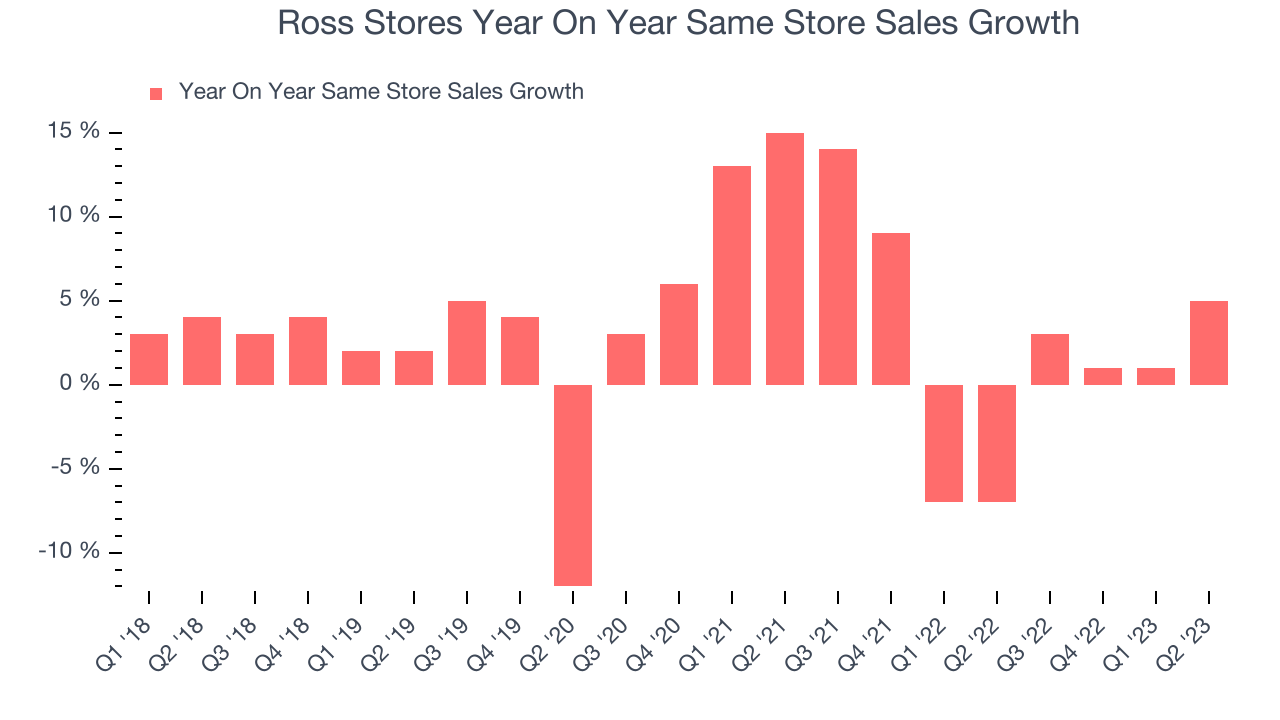 Ross Stores Year On Year Same Store Sales Growth

Year On Year Same Store Sales Growth

15 %
10 %
5 %
0 %
-5 %
-10 %

Q1 '18
Q2 '18
Q3 '18
Q4 '18
Q1 '19
Q2 '19
Q3 '19
Q4 '19
Q2 '20
Q3 '20
Q4 '20
Q1 '21
Q2 '21
Q3 '21
Q4 '21
Q1 '22
Q2 '22
Q3 '22
Q4 '22
Q1 '23
Q2 '23